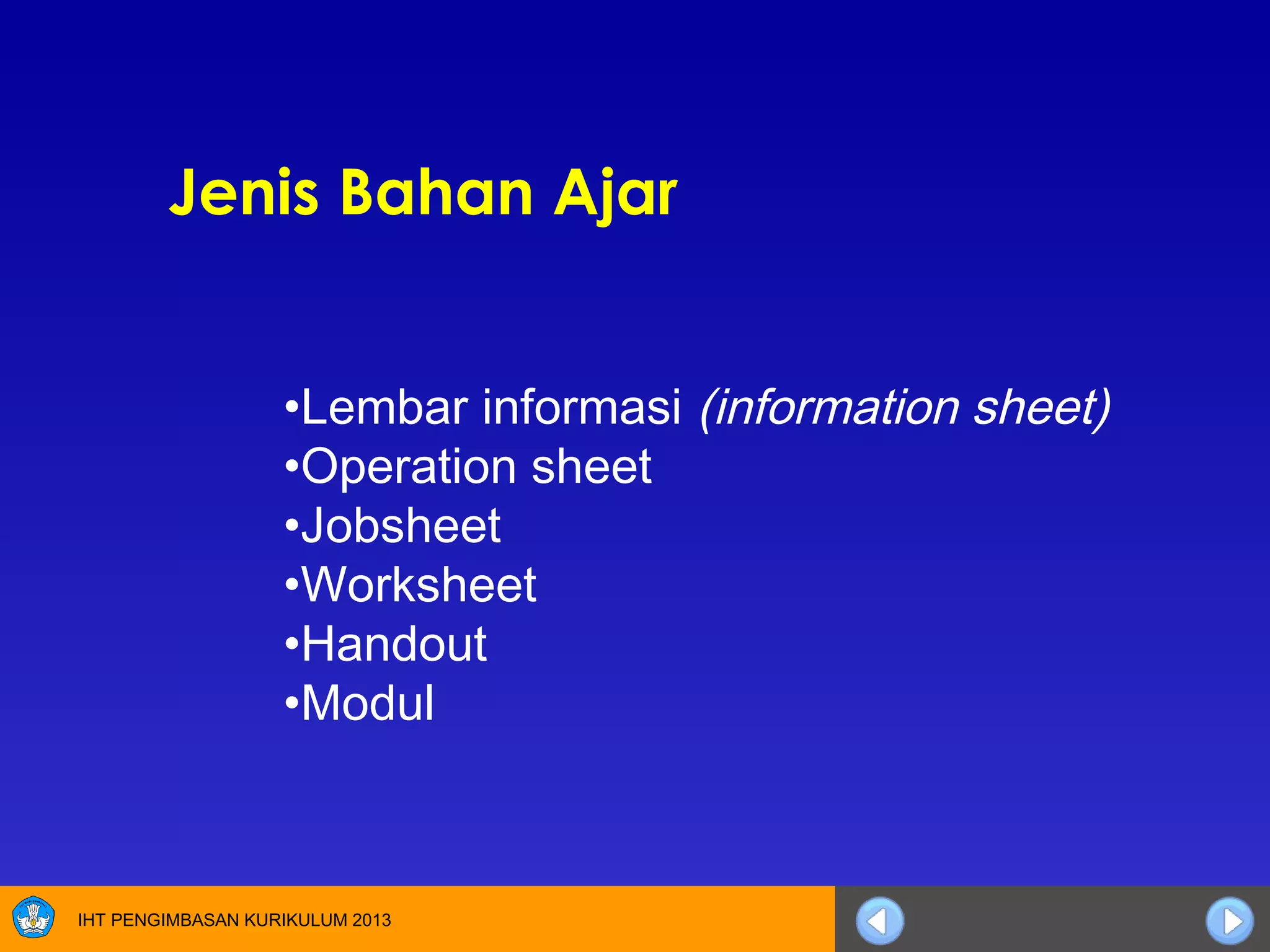 Jenis Bahan Ajar

•Lembar informasi (information sheet)
•Operation sheet
•Jobsheet
•Worksheet
•Handout
•Modul

IHT PENGIMBASAN KURIKULUM 2013